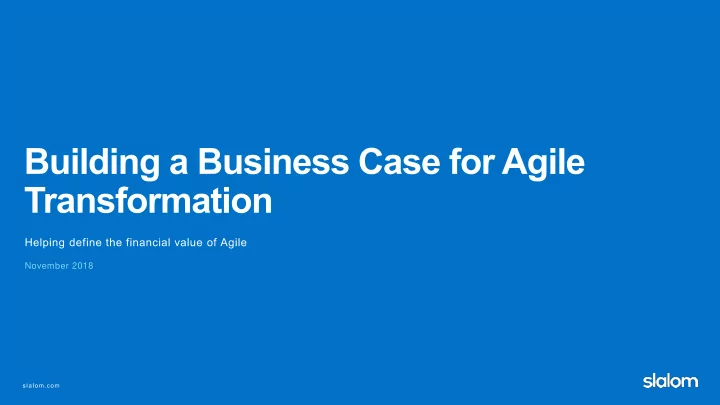 Building a Business Case for Agile Transformation

Helping define the financial value of Agile

November 2018

slalom.com

slalom